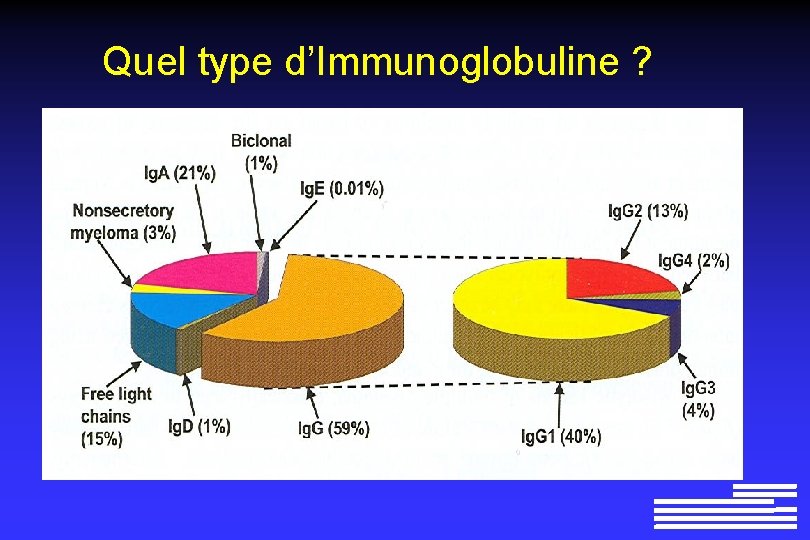 Quel type d'Immunoglobuline ?

Biclonal (1%)

IgA (21%)

IgE (0.01%)

Nonsecretory myeloma (3%)

Free light chains (15%)

IgD (1%)

IgG (59%)

IgG2 (13%)

IgG4 (2%)

IgG3 (4%)

IgG1 (40%)